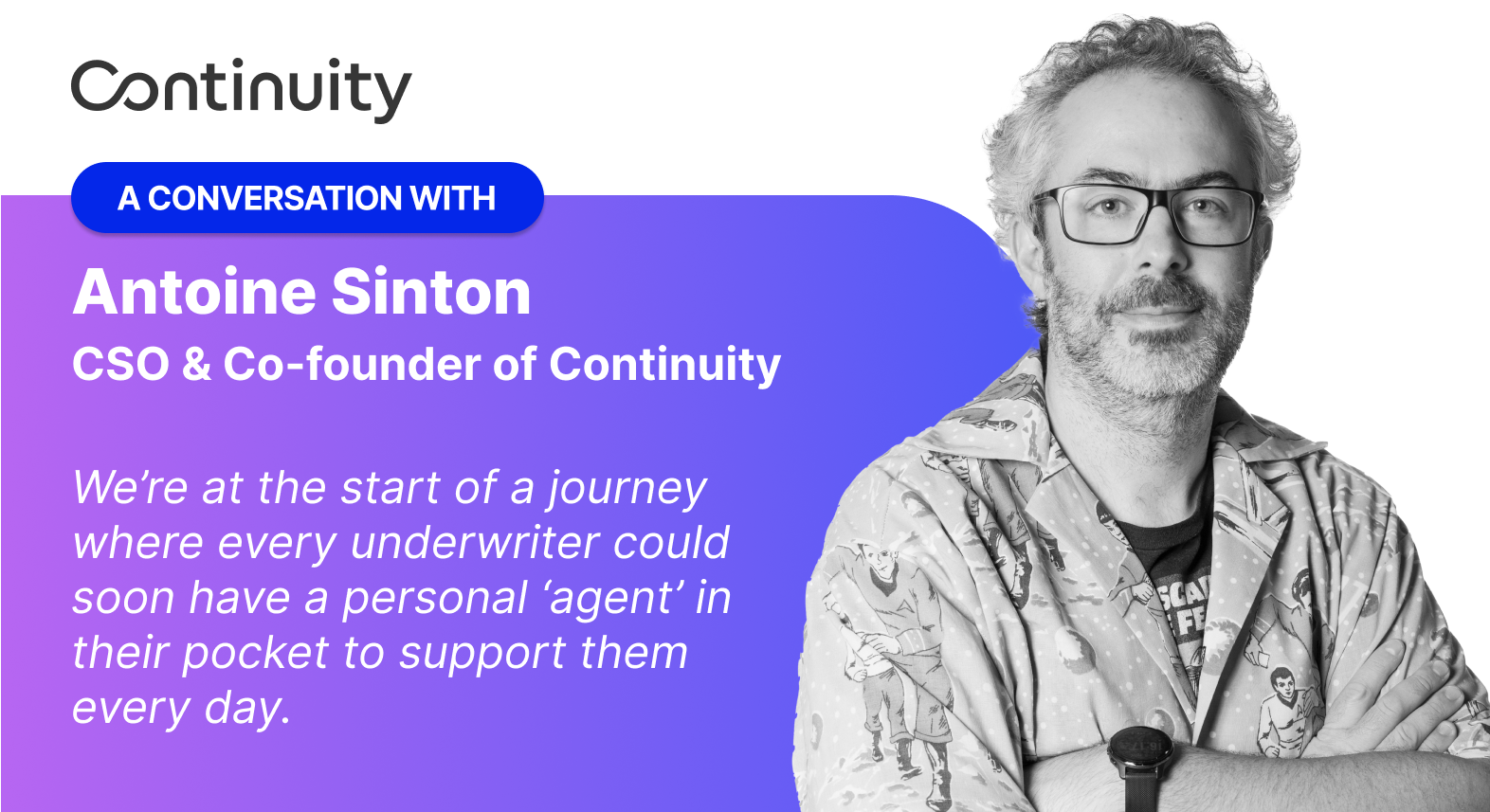 Continuity

A CONVERSATION WITH

Antoine Sinton

CSO & Co-founder of Continuity

We're at the start of a journey where every underwriter could soon have a personal 'agent' in their pocket to support them every day.